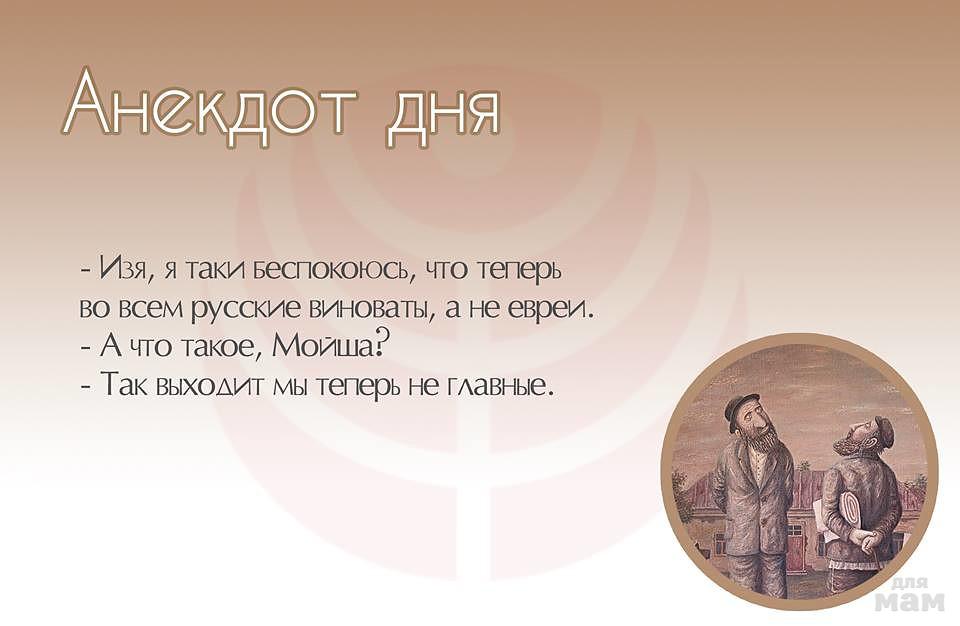 Анекдот дня

- Изя, я таки беспокоюсь, что теперь во всем русские виноваты, а не евреи.
- А что такое, Мойша?
- Так выходит мы теперь не главные.

для мам